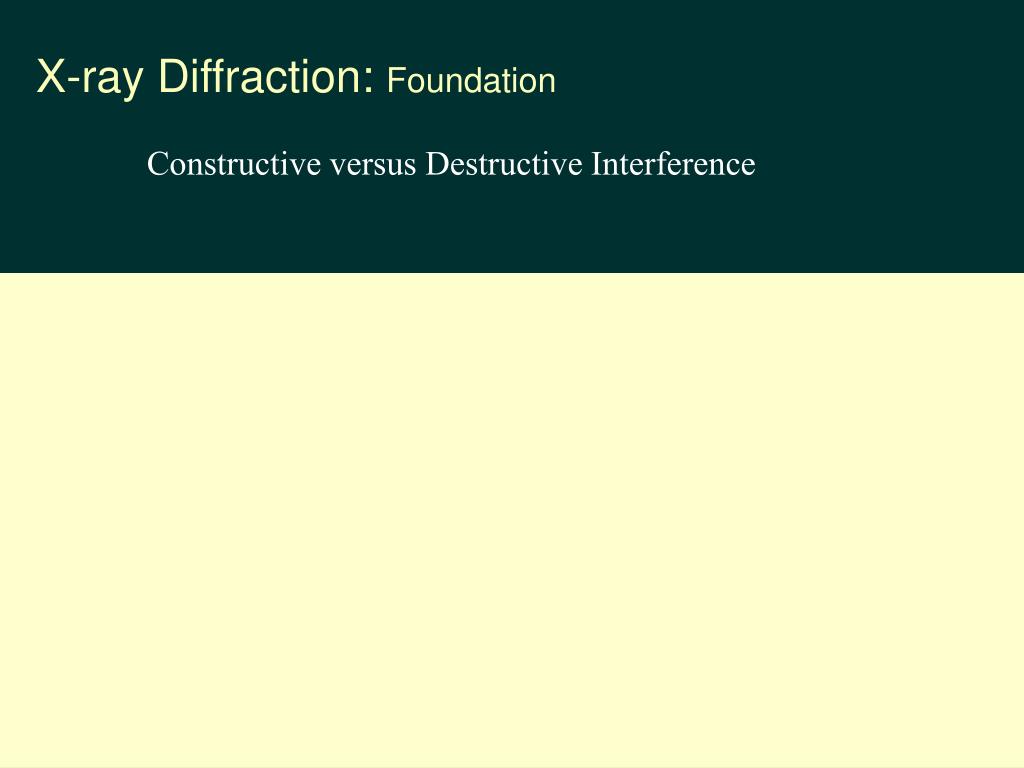 X-ray Diffraction: Foundation

Constructive versus Destructive Interference